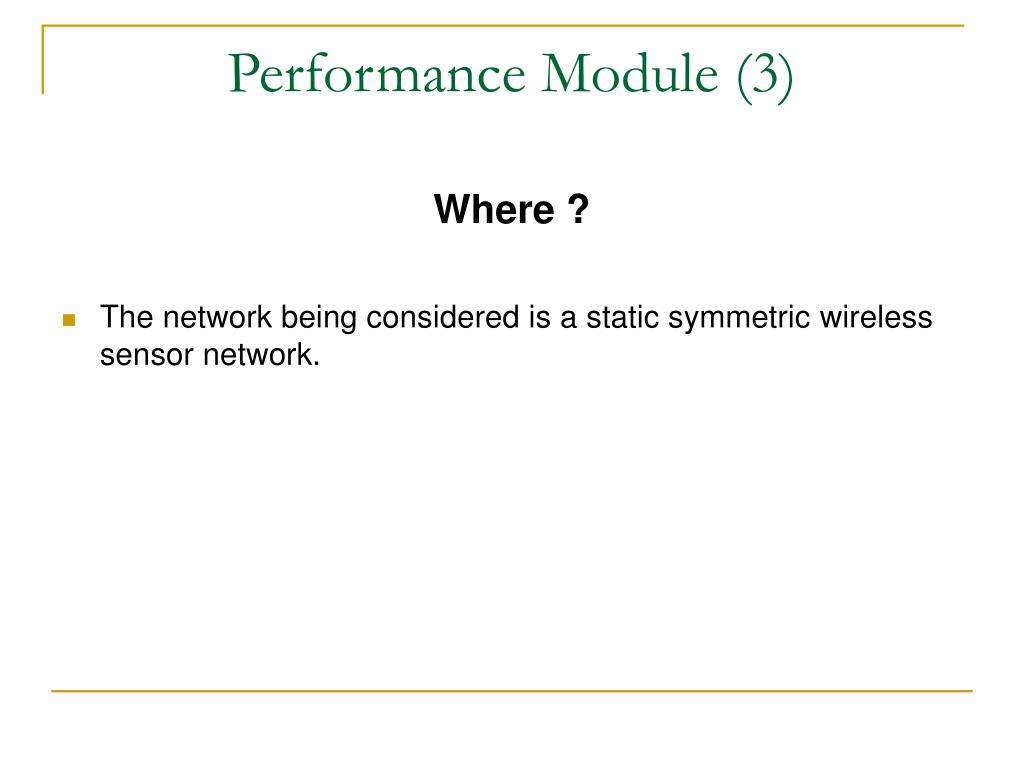 Performance Module (3)

Where ?

The network being considered is a static symmetric wireless sensor network.